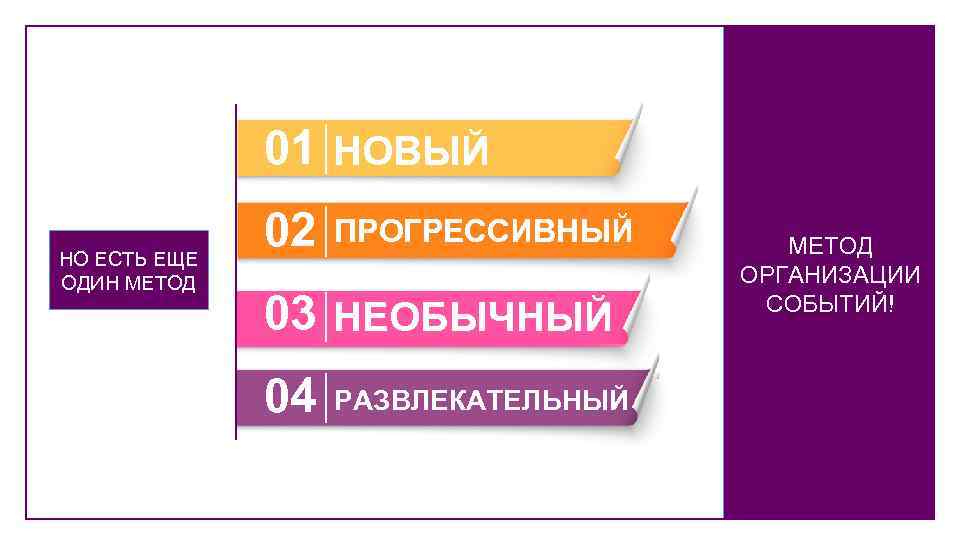 НО ЕСТЬ ЕЩЕ ОДИН МЕТОД

01 НОВЫЙ

02 ПРОГРЕССИВНЫЙ

03 НЕОБЫЧНЫЙ

04 РАЗВЛЕКАТЕЛЬНЫЙ

МЕТОД ОРГАНИЗАЦИИ СОБЫТИЙ!